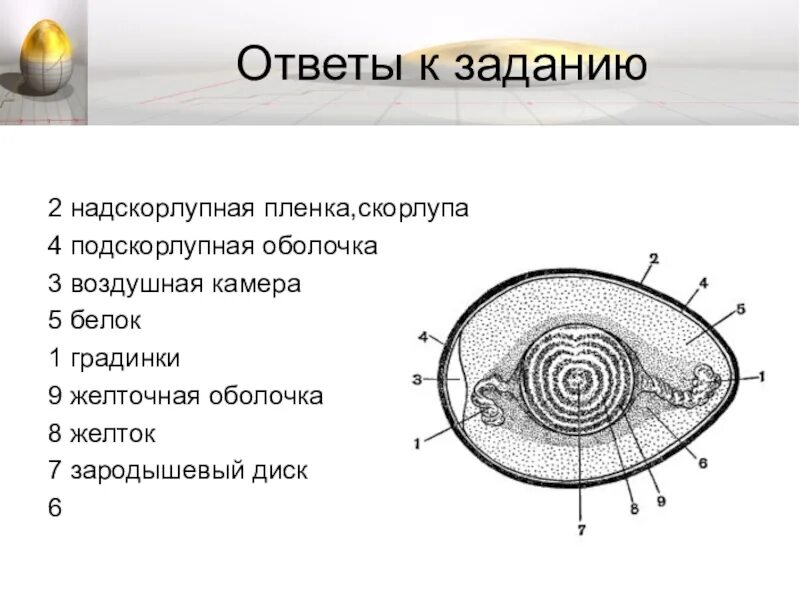 Ответы к заданию

2 надскорлупная пленка,скорлупа
4 подскорлупная оболочка
3 воздушная камера
5 белок
1 градинки
9 желточная оболочка
8 желток
7 зародышевый диск
6

2
4
5
4
3
1
1
6
9
8
7